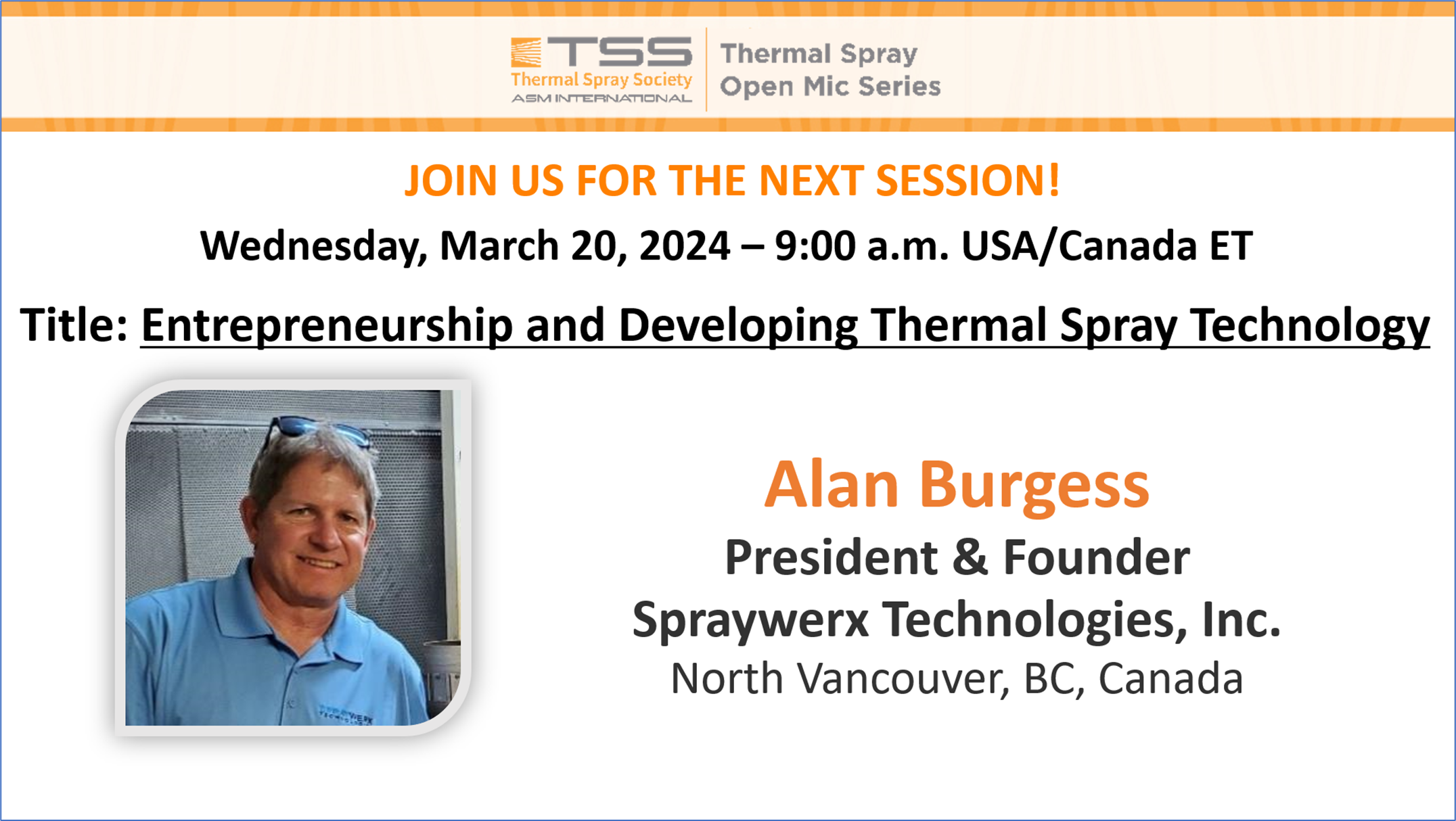 TSS
Thermal Spray Society
ASM INTERNATIONAL

Thermal Spray
Open Mic Series

JOIN US FOR THE NEXT SESSION!

Wednesday, March 20, 2024 – 9:00 a.m. USA/Canada ET

Title: Entrepreneurship and Developing Thermal Spray Technology

Alan Burgess
President & Founder
Spraywerx Technologies, Inc.
North Vancouver, BC, Canada